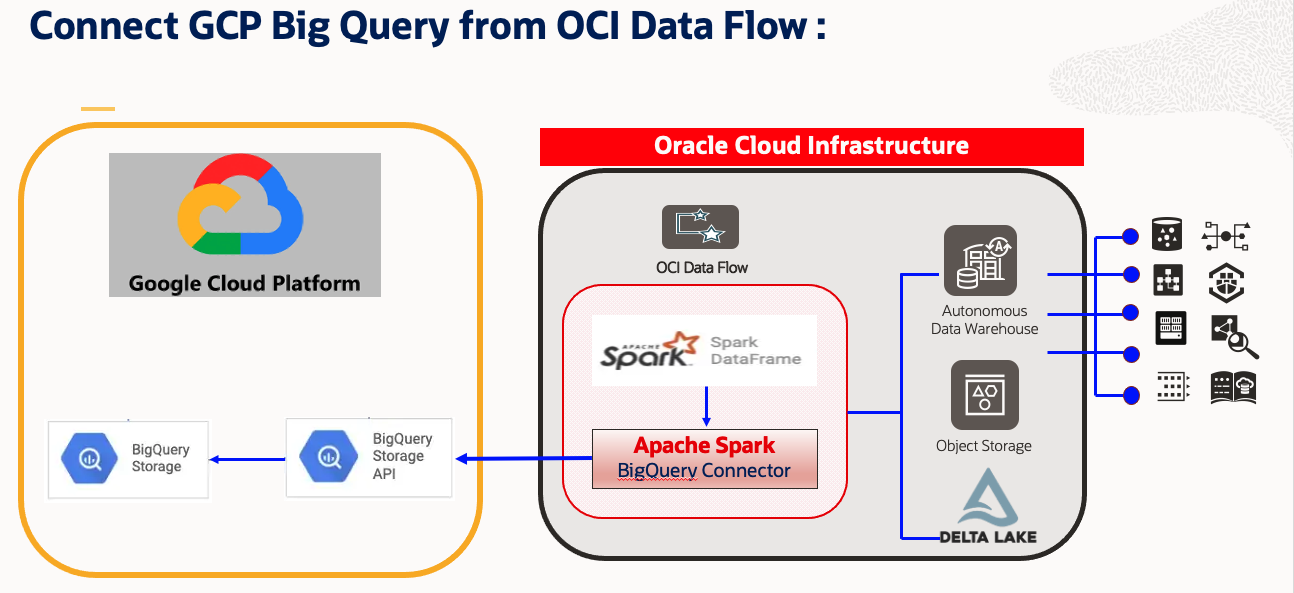 Connect GCP Big Query from OCI Data Flow :

Google Cloud Platform

BigQuery Storage

BigQuery Storage API

Oracle Cloud Infrastructure

OCI Data Flow

APACHE Spark

Spark DataFrame

Apache Spark
BigQuery Connector

Autonomous Data Warehouse

Object Storage

DELTA LAKE